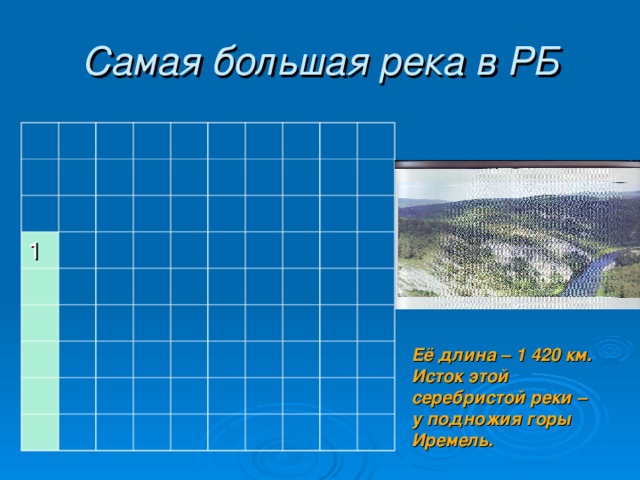 Самая большая река в РБ

1

Её длина – 1 420 км. Исток этой серебристой реки – у подножия горы Иремель.